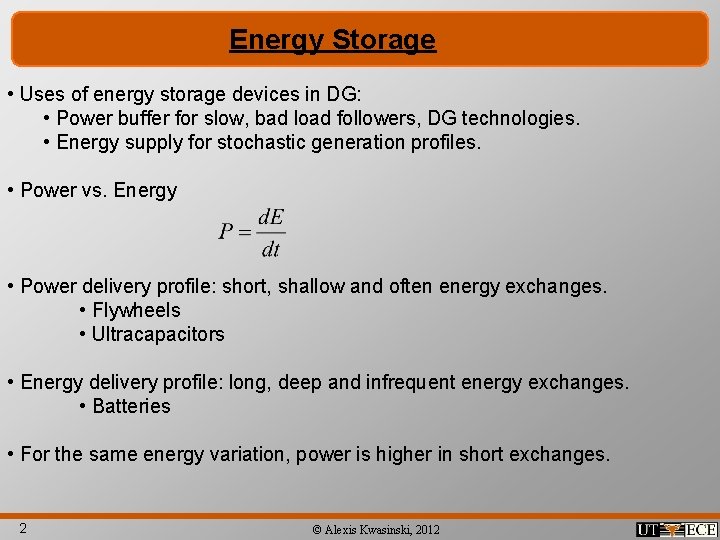 Energy Storage

• Uses of energy storage devices in DG:
• Power buffer for slow, bad load followers, DG technologies.
• Energy supply for stochastic generation profiles.

• Power vs. Energy

$P = \frac{dE}{dt}$

• Power delivery profile: short, shallow and often energy exchanges.
• Flywheels
• Ultracapacitors

• Energy delivery profile: long, deep and infrequent energy exchanges.
• Batteries

• For the same energy variation, power is higher in short exchanges.

2

© Alexis Kwasinski, 2012

UT ECE